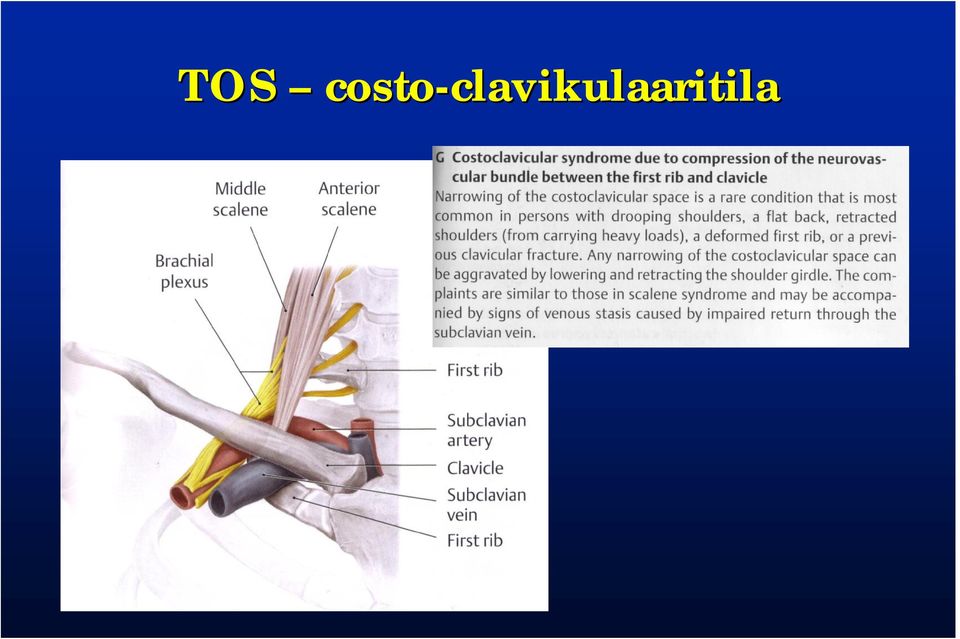 TOS – costo-clavikulaaritila

Middle scalene
Anterior scalene
Brachial plexus
First rib
Subclavian artery
Clavicle
Subclavian vein
First rib

G Costoclavicular syndrome due to compression of the neurovascular bundle between the first rib and clavicle
Narrowing of the costoclavicular space is a rare condition that is most common in persons with drooping shoulders, a flat back, retracted shoulders (from carrying heavy loads), a deformed first rib, or a previous clavicular fracture. Any narrowing of the costoclavicular space can be aggravated by lowering and retracting the shoulder girdle. The complaints are similar to those in scalene syndrome and may be accompanied by signs of venous stasis caused by impaired return through the subclavian vein.